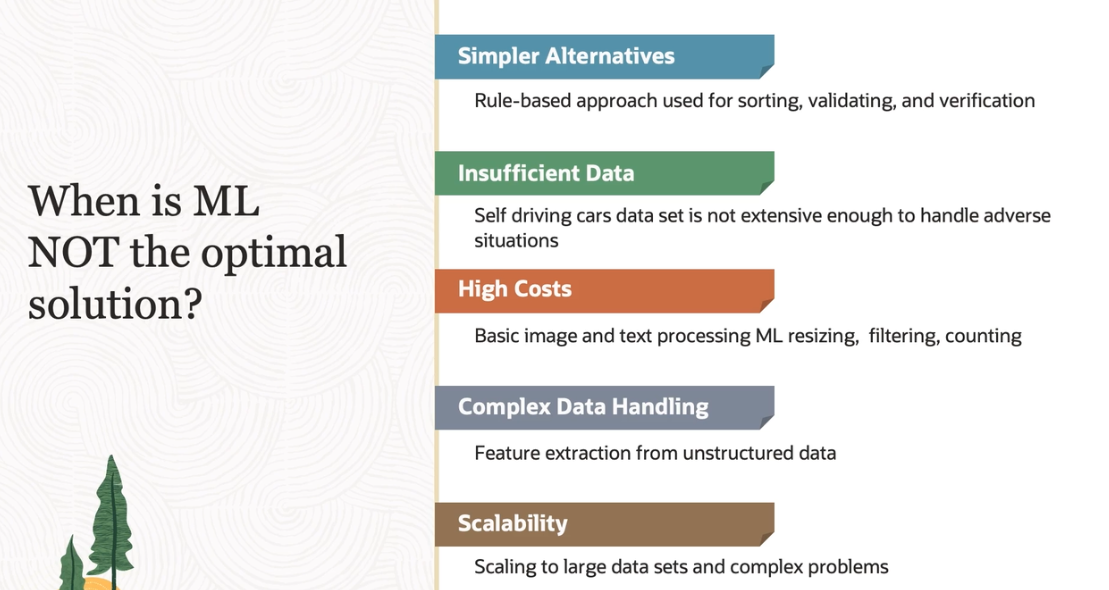 When is ML NOT the optimal solution?

Simpler Alternatives

Rule-based approach used for sorting, validating, and verification

Insufficient Data

Self driving cars data set is not extensive enough to handle adverse situations

High Costs

Basic image and text processing ML resizing,  filtering, counting

Complex Data Handling

Feature extraction from unstructured data

Scalability

Scaling to large data sets and complex problems